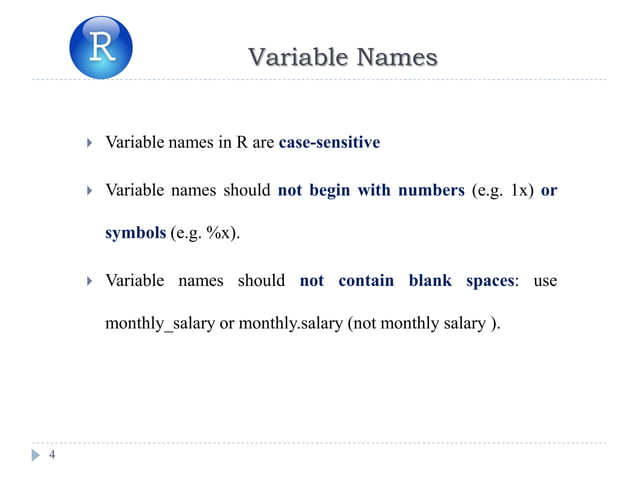 R

Variable Names

Variable names in R are case-sensitive

Variable names should not begin with numbers (e.g. 1x) or symbols (e.g. %x).

Variable names should not contain blank spaces: use monthly_salary or monthly.salary (not monthly salary ).

4